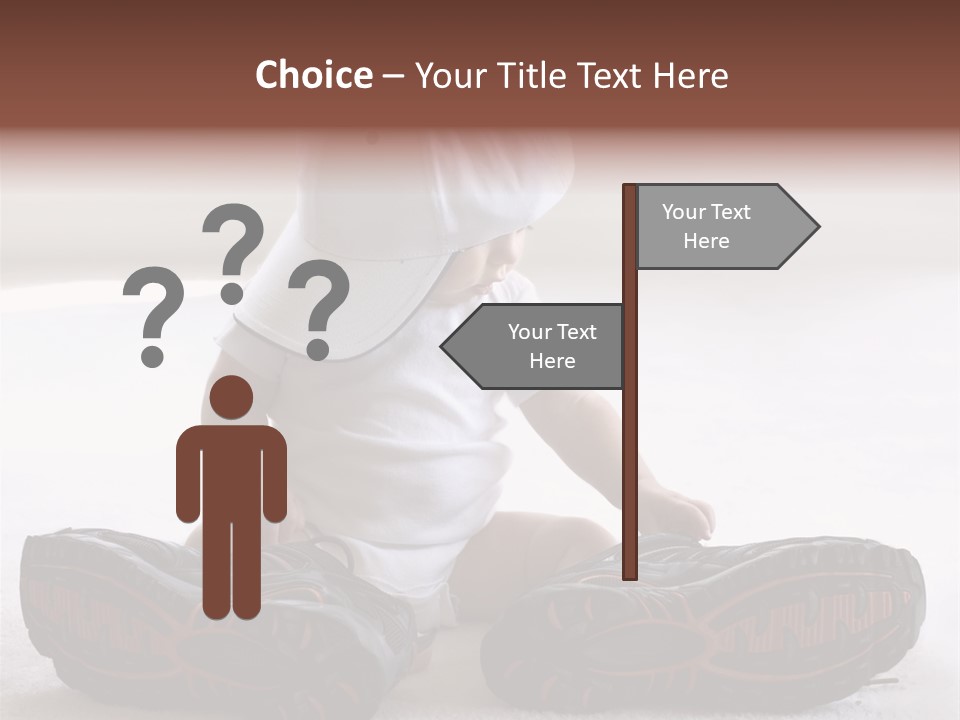 Choice – Your Title Text Here

? ? ?

Your Text Here

Your Text Here